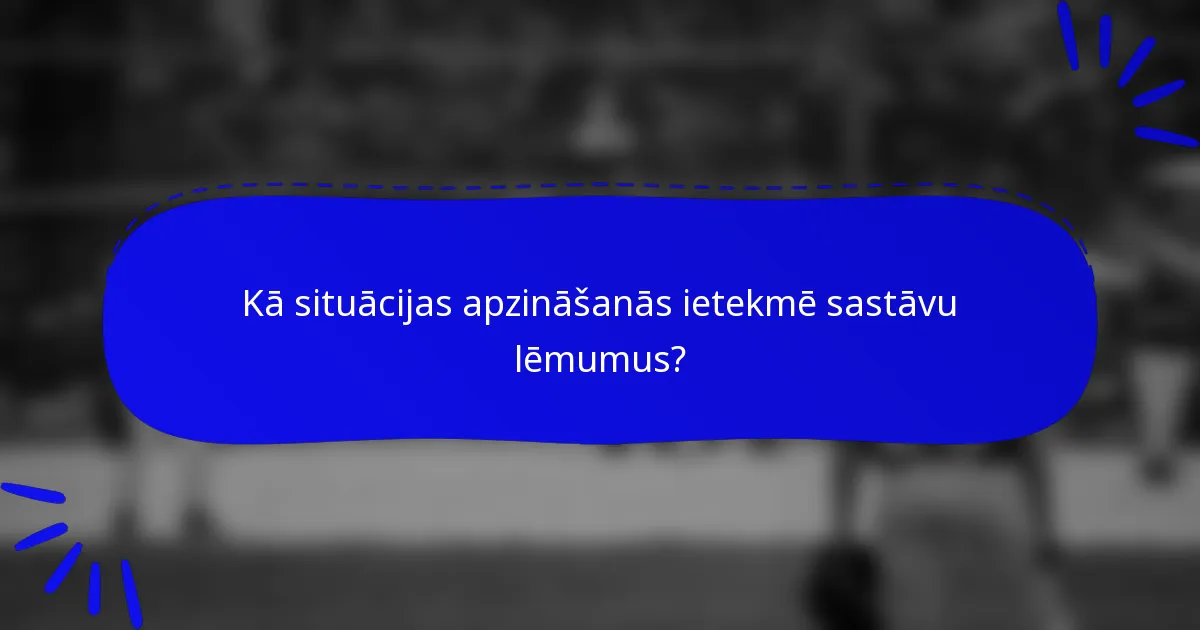 Kā situācijas apzināšanās ietekmē sastāvu lēmumus?